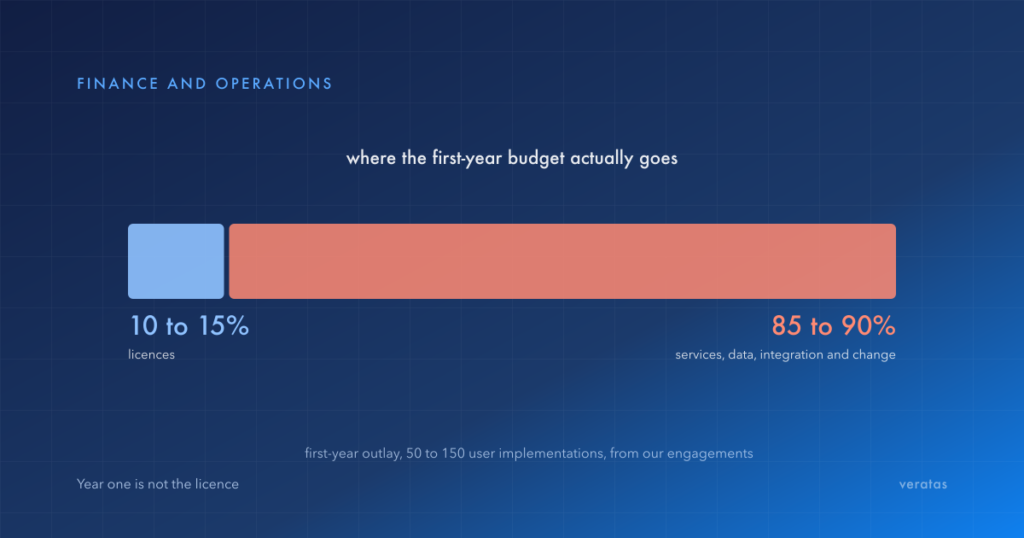 FINANCE AND OPERATIONS

where the first-year budget actually goes

10 to 15%
licences

85 to 90%
services, data, integration and change

first-year outlay, 50 to 150 user implementations, from our engagements

Year one is not the licence

veratas